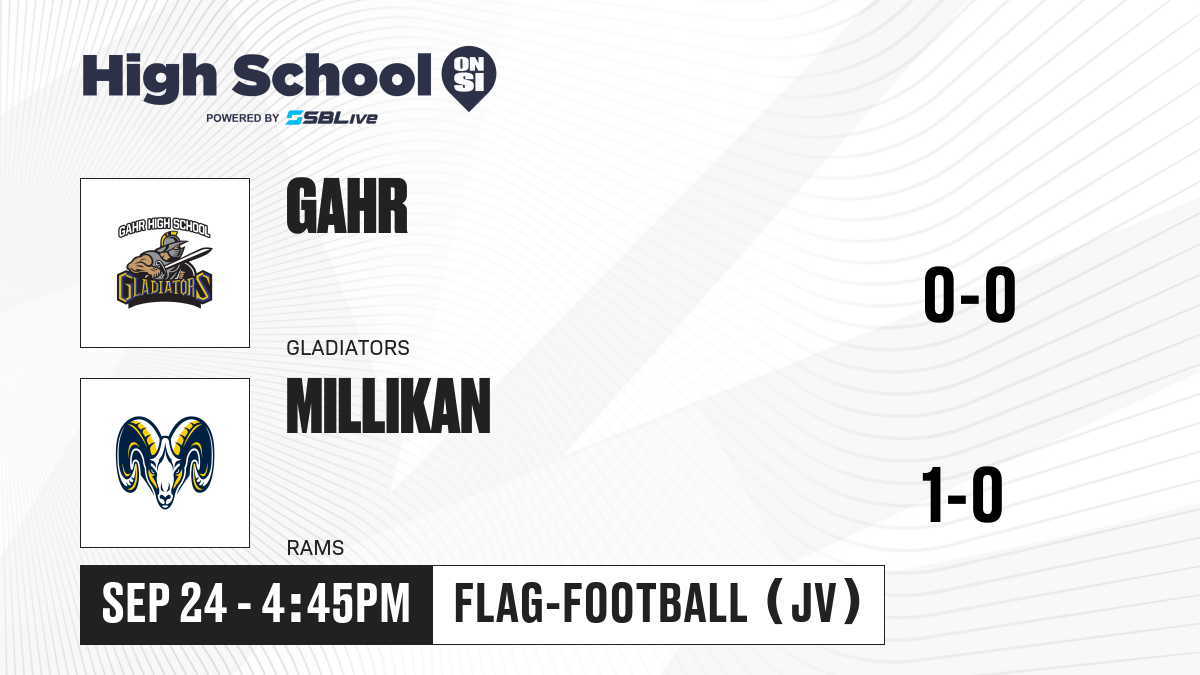 High School ON SI
POWERED BY SBLive

GAHR HIGH SCHOOL
GLADIATORS

GAHR
GLADIATORS

0-0

MILLIKAN
RAMS

1-0

SEP 24 - 4:45PM
FLAG-FOOTBALL (JV)